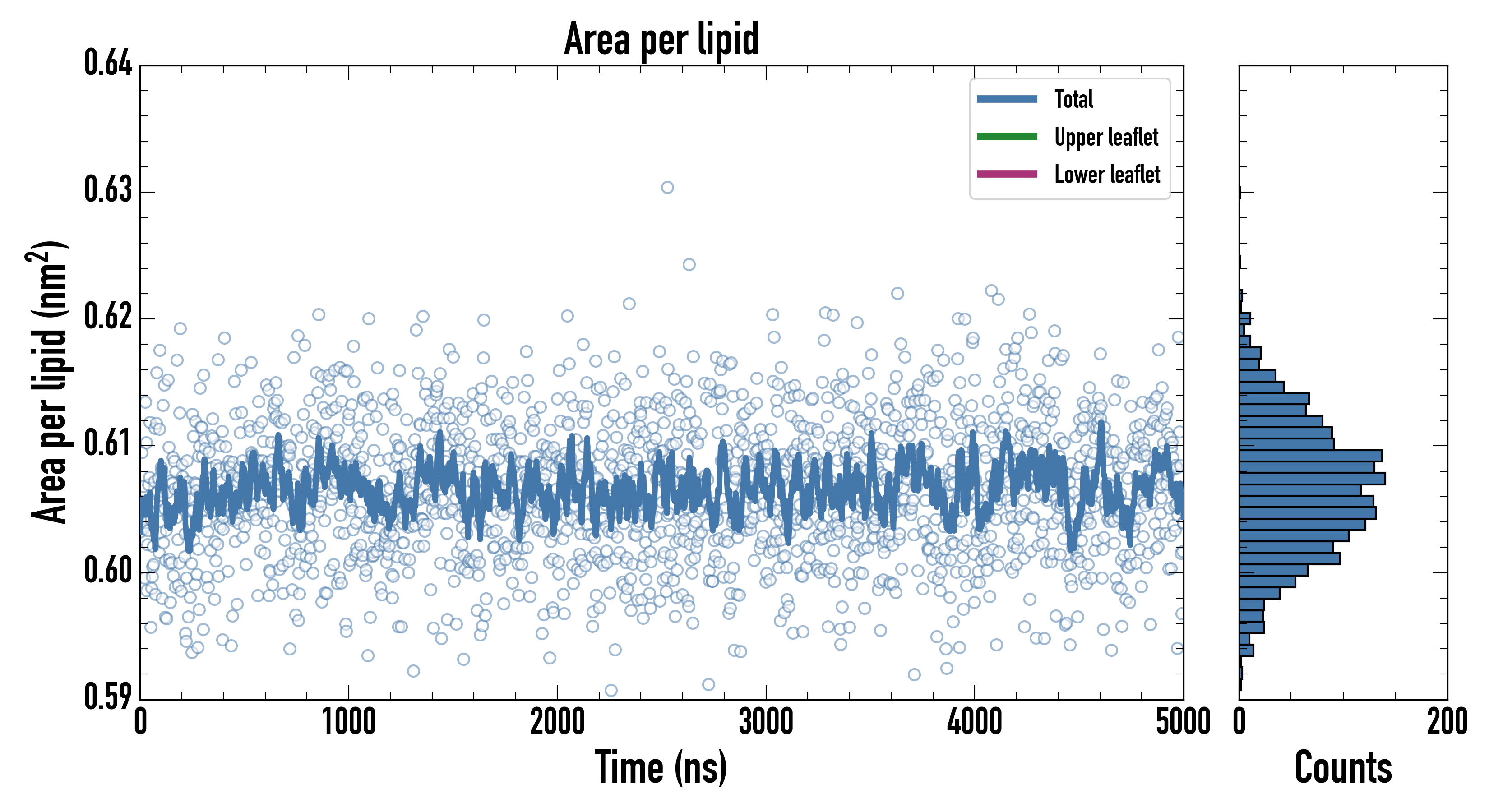 Area per lipid

Total
Upper leaflet
Lower leaflet

Area per lipid (nm$^2$)

0.64
0.63
0.62
0.61
0.60
0.59

0
1000
2000
3000
4000
5000

Time (ns)

0
200

Counts